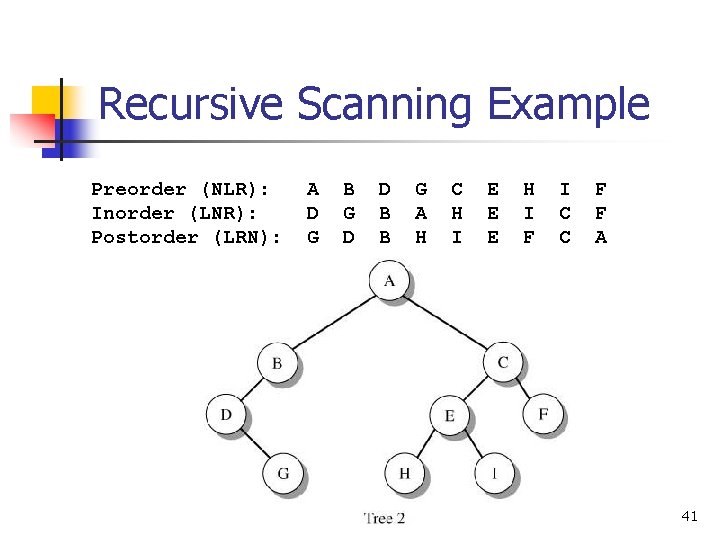 Recursive Scanning Example

Preorder (NLR): A B D G C E H I F
Inorder (LNR): D G B A H E I C F
Postorder (LRN): G D B H I E F C A

A
B
C
D
E
F
G
H
I

Tree 2

41